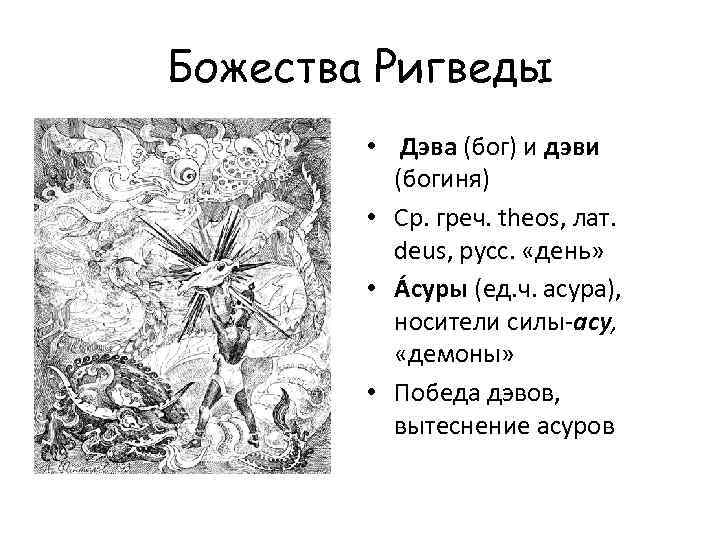 Божества Ригведы

• Дэва (бог) и дэви (богиня)
• Ср. греч. theos, лат. deus, русс. «день»
• А́суры (ед.ч. асура), носители силы-асу, «демоны»
• Победа дэвов, вытеснение асуров